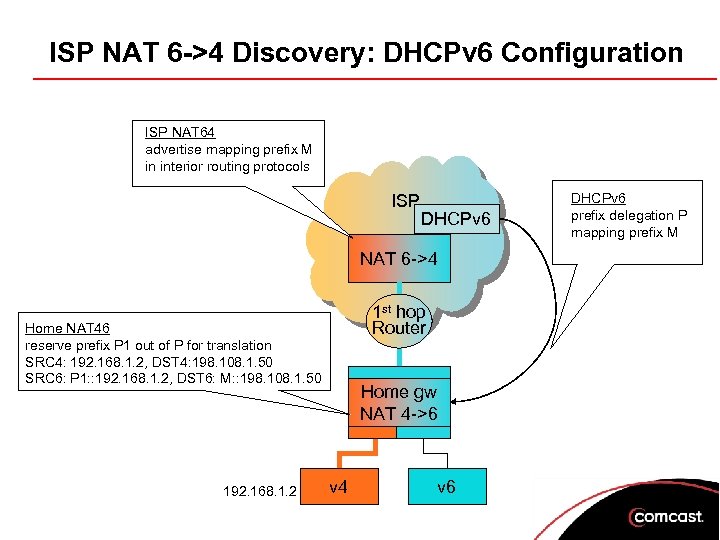 ISP NAT 6->4 Discovery: DHCPv6 Configuration

ISP NAT64
advertise mapping prefix M
in interior routing protocols

ISP

DHCPv6

DHCPv6
prefix delegation P
mapping prefix M

NAT 6->4

$1^{st}$ hop Router

Home NAT46
reserve prefix P1 out of P for translation
SRC4: 192.168.1.2, DST4:198.108.1.50
SRC6: P1::192.168.1.2, DST6: M::198.108.1.50

Home gw
NAT 4->6

192.168.1.2

v4

v6

comcast.